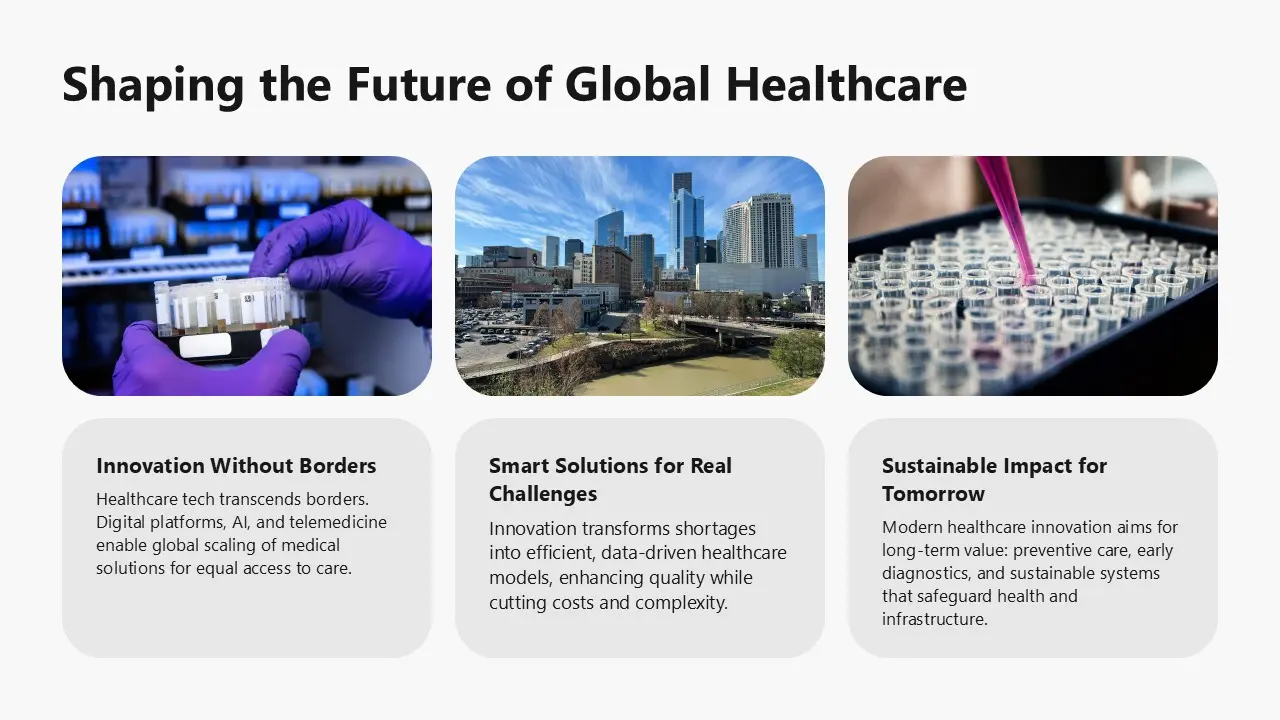 Shaping the Future of Global Healthcare

Innovation Without Borders

Healthcare tech transcends borders. Digital platforms, AI, and telemedicine enable global scaling of medical solutions for equal access to care.

Smart Solutions for Real Challenges

Innovation transforms shortages into efficient, data-driven healthcare models, enhancing quality while cutting costs and complexity.

Sustainable Impact for Tomorrow

Modern healthcare innovation aims for long-term value: preventive care, early diagnostics, and sustainable systems that safeguard health and infrastructure.